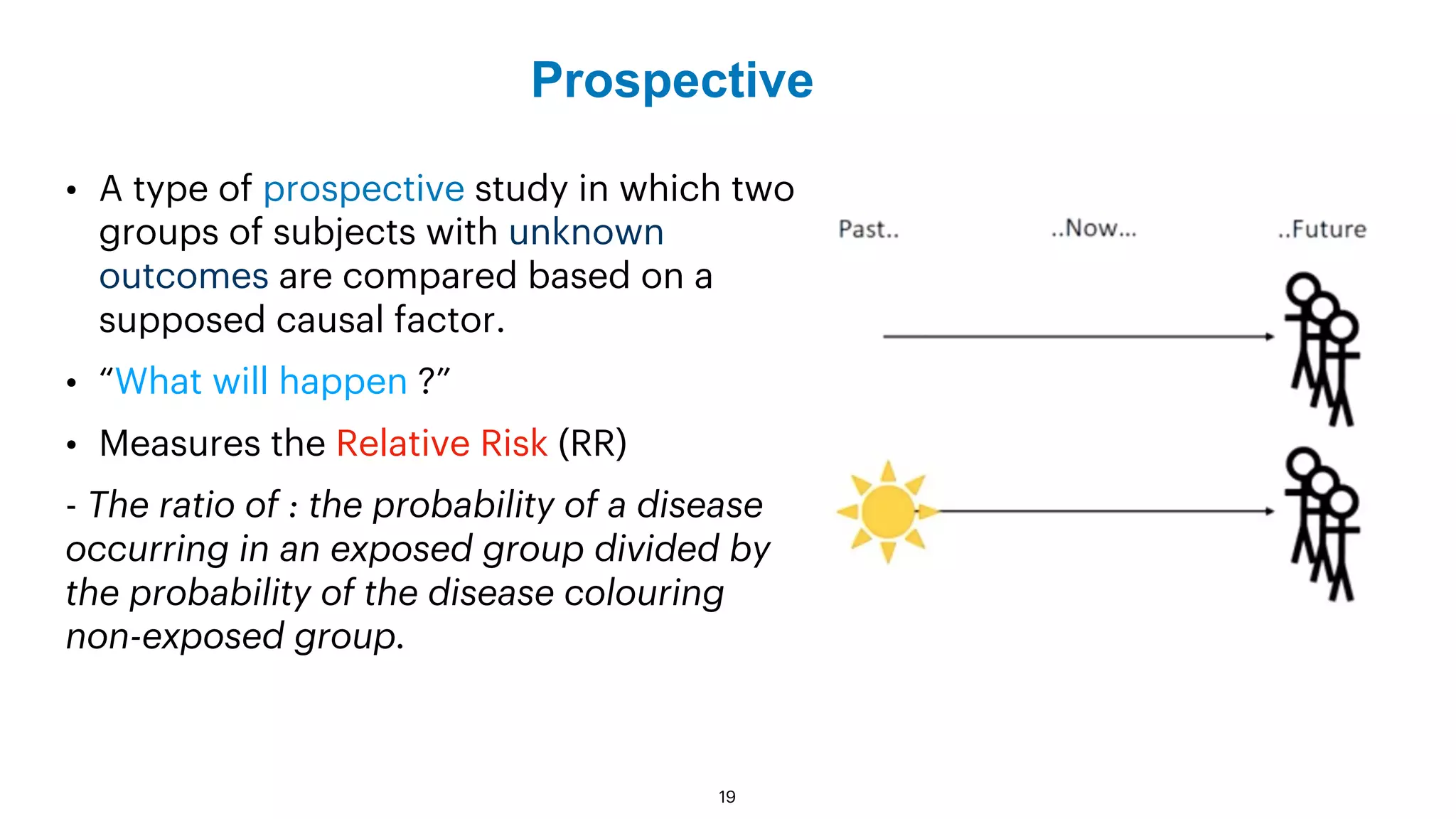 Prospective

• A type of prospective study in which two groups of subjects with unknown outcomes are compared based on a supposed causal factor.

• “What will happen ?”

• Measures the Relative Risk (RR)

- The ratio of : the probability of a disease occurring in an exposed group divided by the probability of the disease colouring non-exposed group.

Past..

..Now...

..Future

19